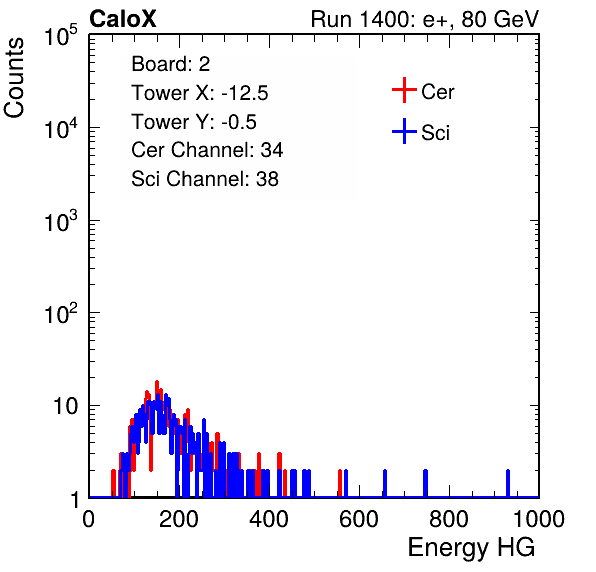 CaloX

Run 1400: e+, 80 GeV

Counts

$10^5$

$10^4$

$10^3$

$10^2$

10

1

Board: 2
Tower X: -12.5
Tower Y: -0.5
Cer Channel: 34
Sci Channel: 38

Cer

Sci

0 200 400 600 800 1000

Energy HG